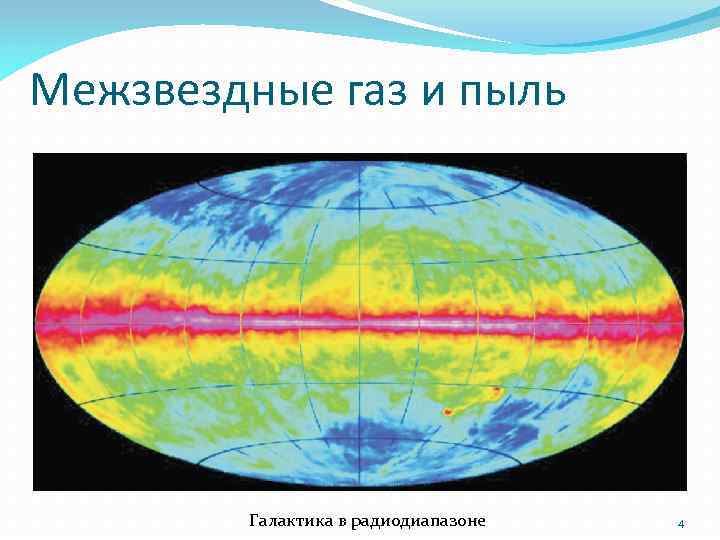 Межзвездные газ и пыль

Галактика в радиодиапазоне

4